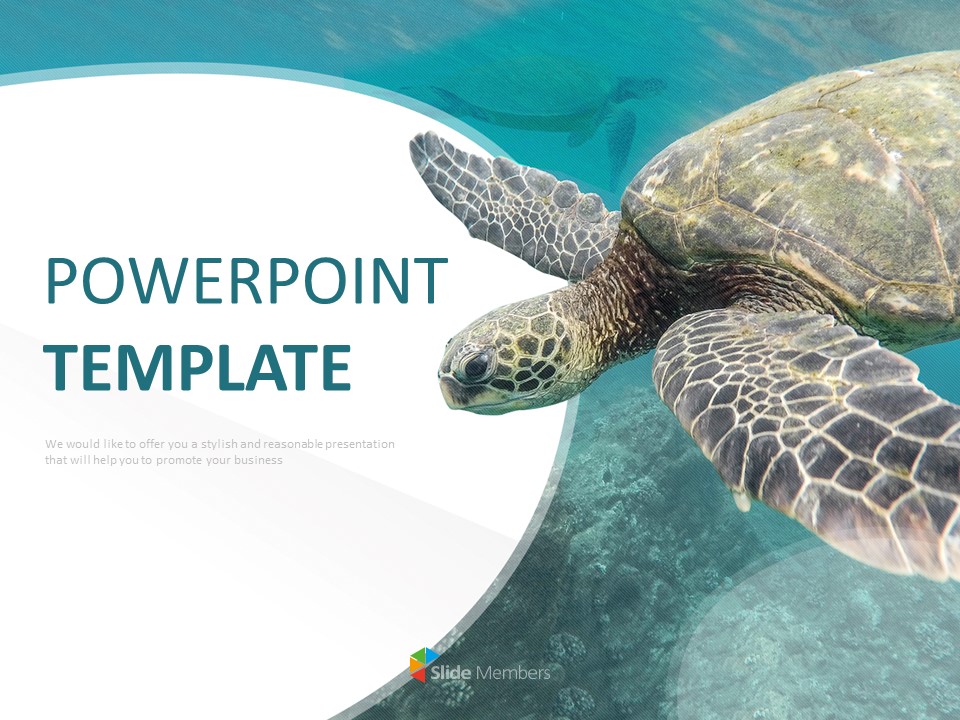 POWERPOINT
TEMPLATE

We would like to offer you a stylish and reasonable presentation that will help you to promote your business

Slide Members